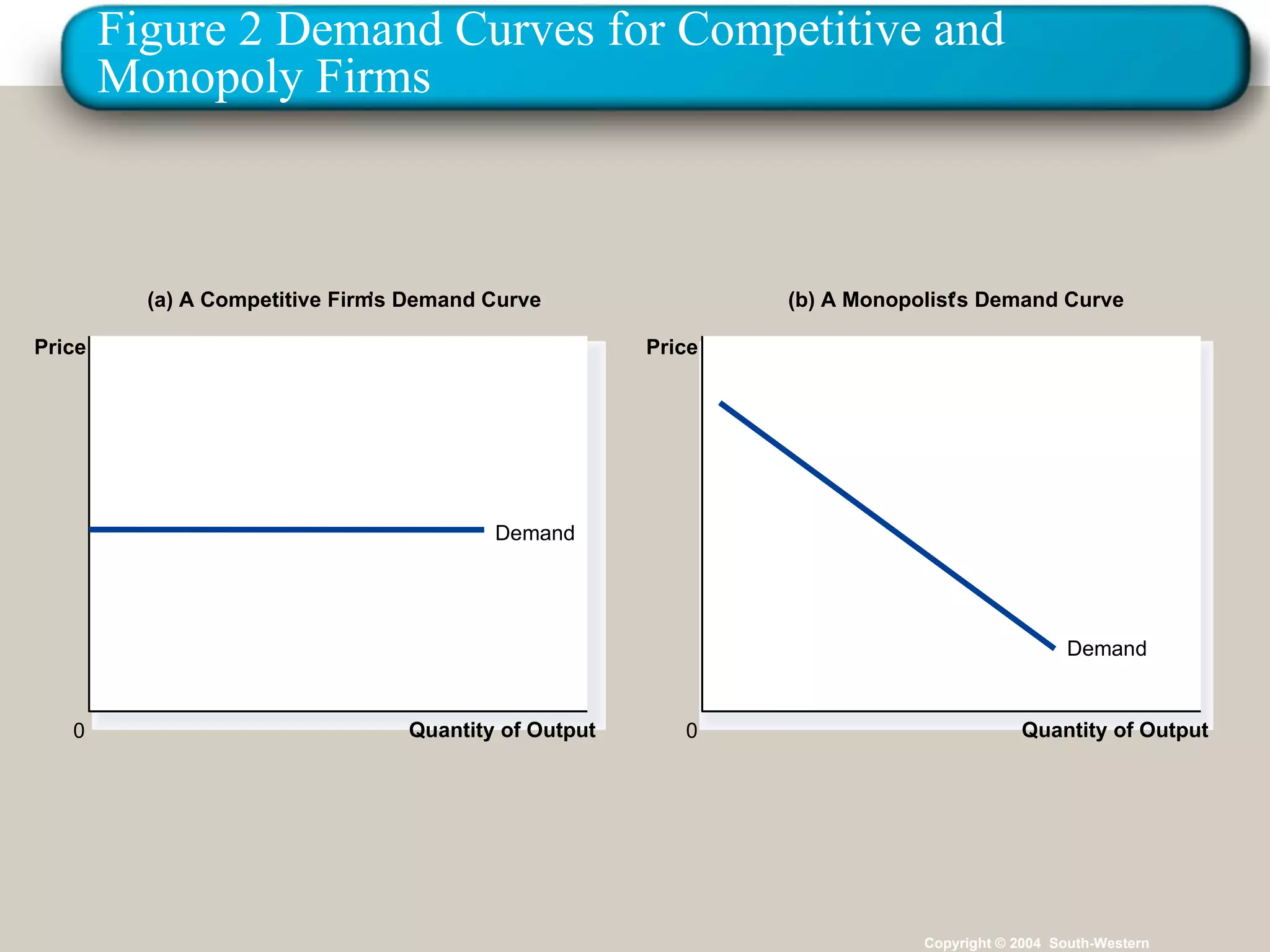 Figure 2 Demand Curves for Competitive and Monopoly Firms

(a) A Competitive Firm's Demand Curve

Price

Demand

0

Quantity of Output

(b) A Monopolist's Demand Curve

Price

Demand

0

Quantity of Output

Copyright © 2004 South-Western